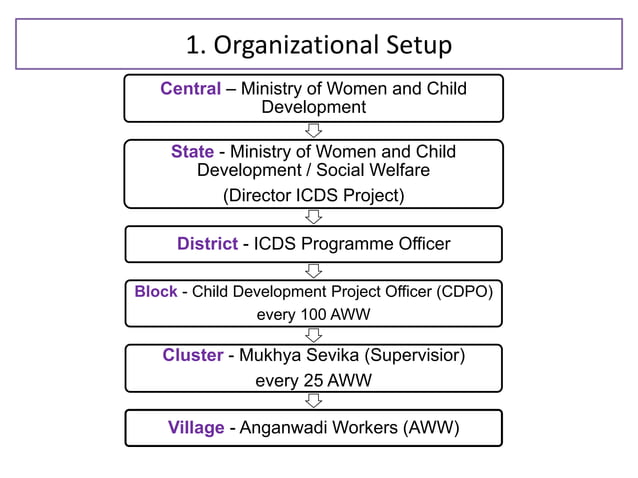 1. Organizational Setup

Central – Ministry of Women and Child Development

State - Ministry of Women and Child Development / Social Welfare

(Director ICDS Project)

District - ICDS Programme Officer

Block - Child Development Project Officer (CDPO) every 100 AWW

Cluster - Mukhya Sevika (Supervisior) every 25 AWW

Village - Anganwadi Workers (AWW)